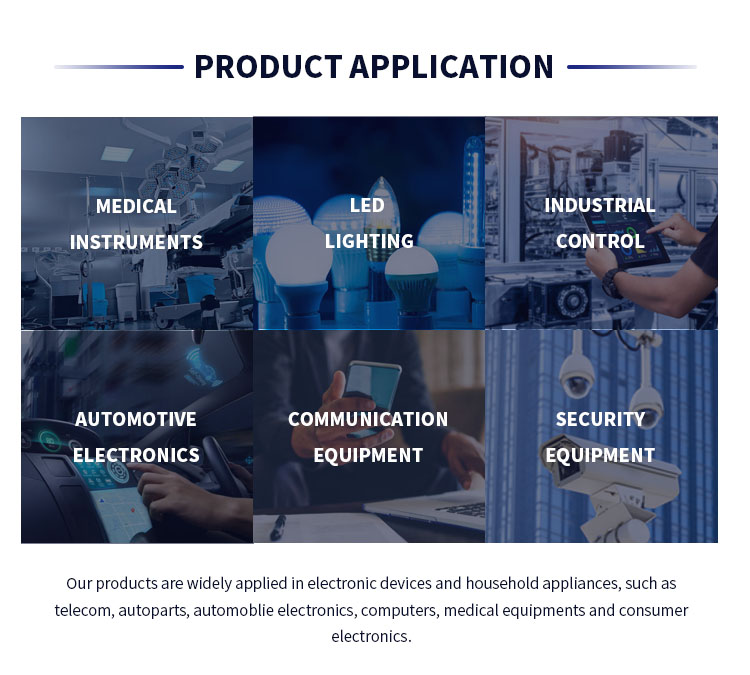 PRODUCT APPLICATION

MEDICAL INSTRUMENTS

LED LIGHTING

INDUSTRIAL CONTROL

AUTOMOTIVE ELECTRONICS

COMMUNICATION EQUIPMENT

SECURITY EQUIPMENT

Our products are widely applied in electronic devices and household appliances, such as telecom, autoparts, automoblie electronics, computers, medical equipments and consumer electronics.